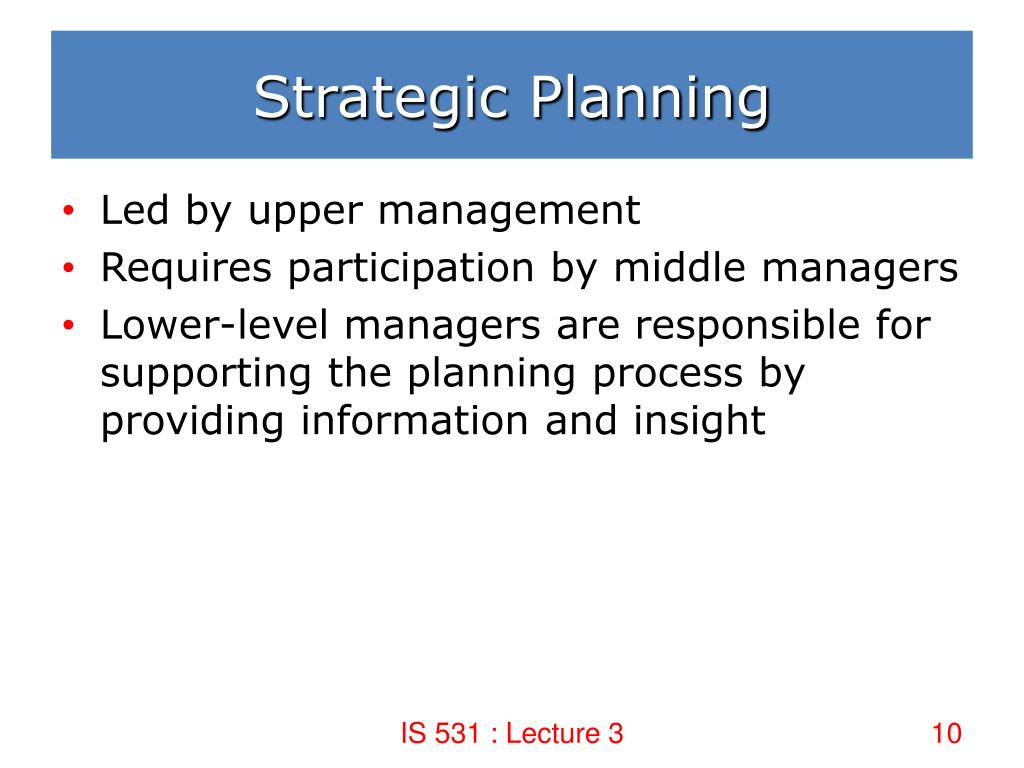 Strategic Planning

• Led by upper management
• Requires participation by middle managers
• Lower-level managers are responsible for supporting the planning process by providing information and insight

IS 531 : Lecture 3

10